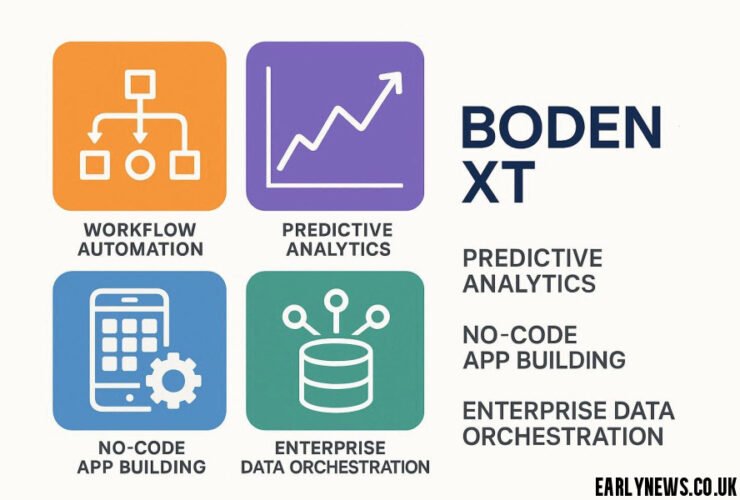 WORKFLOW AUTOMATION

PREDICTIVE ANALYTICS

NO-CODE APP BUILDING

ENTERPRISE DATA ORCHESTRATION

BODEN XT

PREDICTIVE ANALYTICS

NO-CODE APP BUILDING

ENTERPRISE DATA ORCHESTRATION

EARLYNEWS.CO.UK